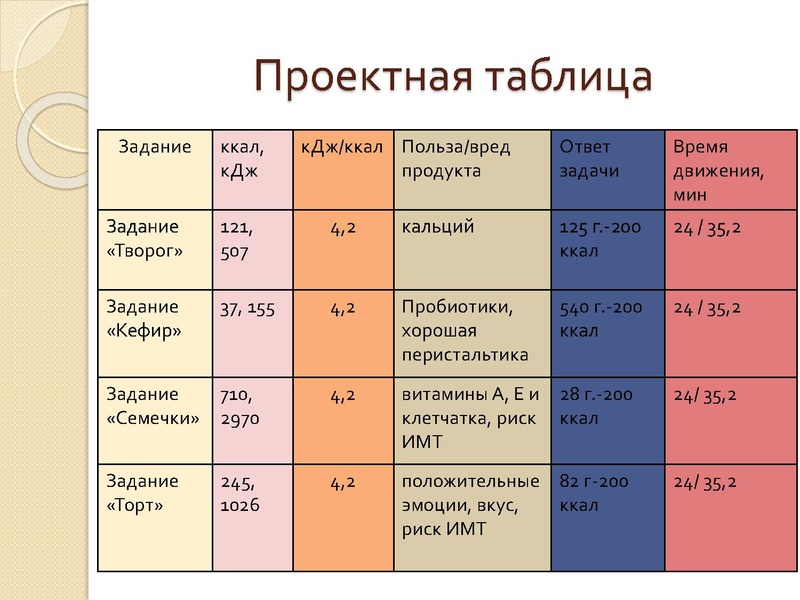 Проектная таблица

| Задание | ккал, кДж | кДж/ккал | Польза/вред продукта | Ответ задачи | Время движения, мин |
|---|---|---|---|---|---|
| Задание «Творог» | 121, 507 | 4,2 | кальций | 125 г.-200 ккал | 24 / 35,2 |
| Задание «Кефир» | 37, 155 | 4,2 | Пробиотики, хорошая перистальтика | 540 г.-200 ккал | 24 / 35,2 |
| Задание «Семечки» | 710, 2970 | 4,2 | витамины А, Е и клетчатка, риск ИМТ | 28 г.-200 ккал | 24/ 35,2 |
| Задание «Торт» | 245, 1026 | 4,2 | положительные эмоции, вкус, риск ИМТ | 82 г-200 ккал | 24/ 35,2 |